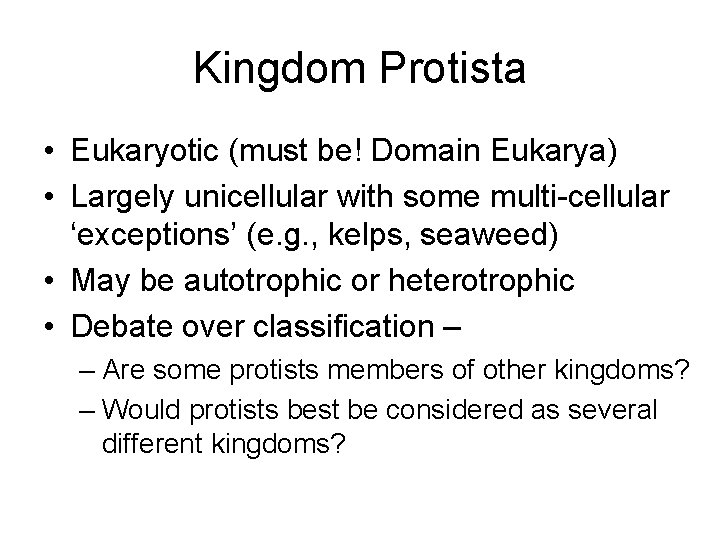 Kingdom Protista

• Eukaryotic (must be! Domain Eukarya)
• Largely unicellular with some multi-cellular ‘exceptions’ (e.g., kelps, seaweed)
• May be autotrophic or heterotrophic
• Debate over classification –
  – Are some protists members of other kingdoms?
  – Would protists best be considered as several different kingdoms?